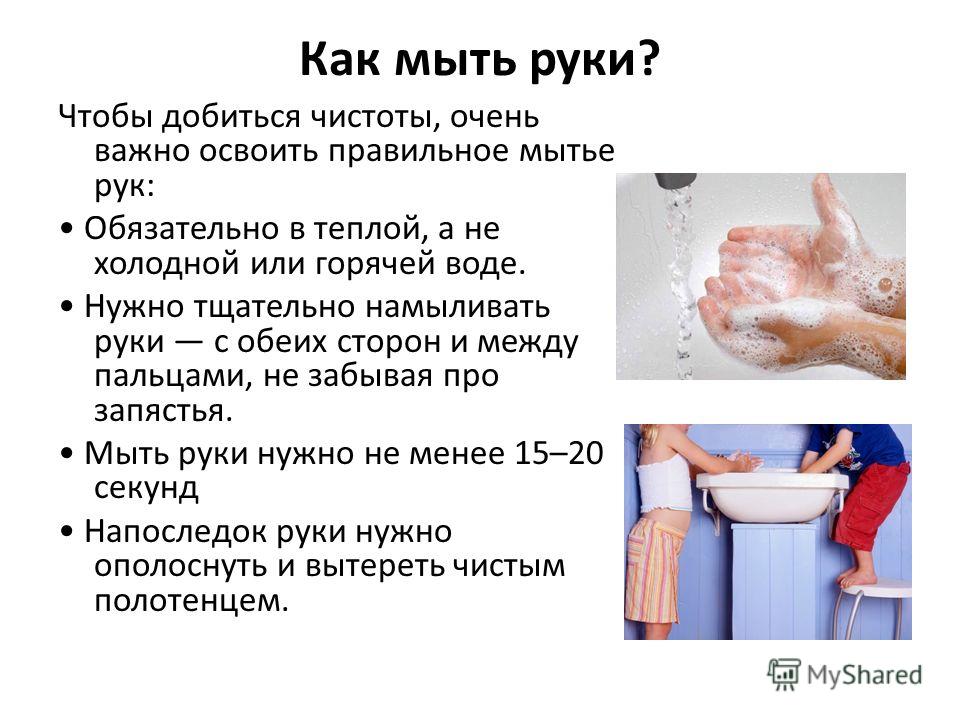 Как мыть руки?

Чтобы добиться чистоты, очень важно освоить правильное мытье рук:

• Обязательно в теплой, а не холодной или горячей воде.

• Нужно тщательно намыливать руки — с обеих сторон и между пальцами, не забывая про запястья.

• Мыть руки нужно не менее 15–20 секунд

• Напоследок руки нужно ополоснуть и вытереть чистым полотенцем.

MyShared